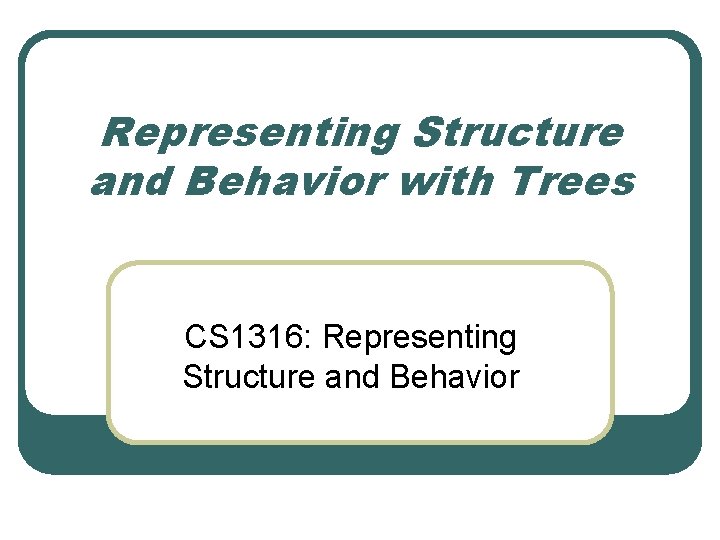 Representing Structure and Behavior with Trees

CS1316: Representing Structure and Behavior